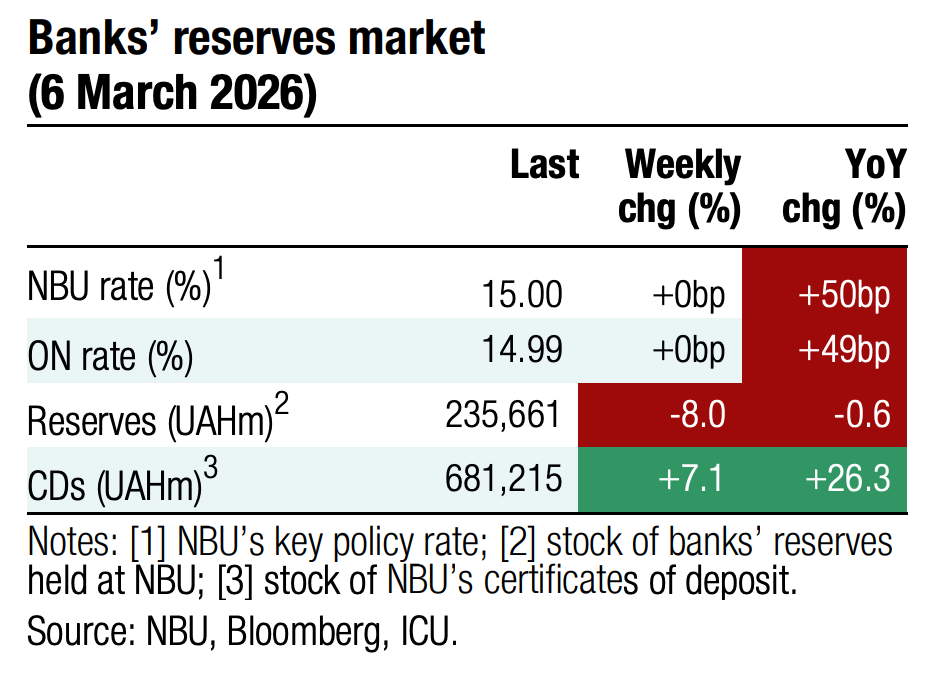 Banks' reserves market
(6 March 2026)

| | Last | Weekly chg (%) | YoY chg (%) |
|---|---|---|---|
| NBU rate (%)$^1$ | 15.00 | +0bp | +50bp |
| ON rate (%) | 14.99 | +0bp | +49bp |
| Reserves (UAHm)$^2$ | 235,661 | -8.0 | -0.6 |
| CDs (UAHm)$^3$ | 681,215 | +7.1 | +26.3 |

Notes: [1] NBU's key policy rate; [2] stock of banks' reserves held at NBU; [3] stock of NBU's certificates of deposit.

Source: NBU, Bloomberg, ICU.